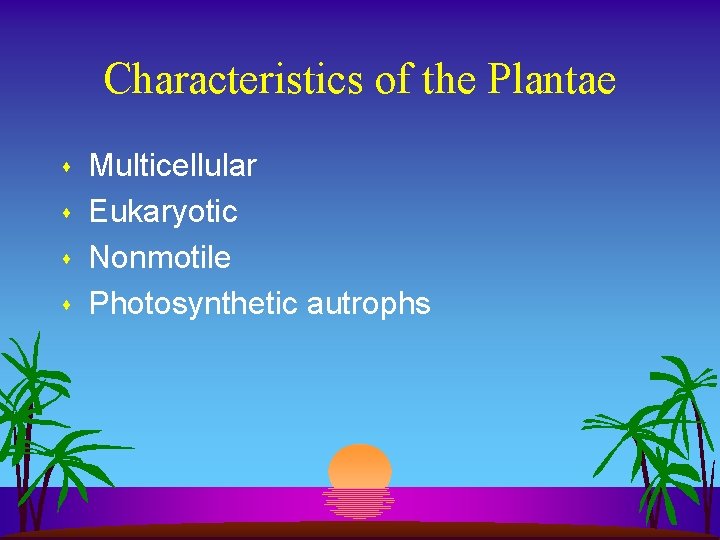 Characteristics of the Plantae

- Multicellular
- Eukaryotic
- Nonmotile
- Photosynthetic autrophs